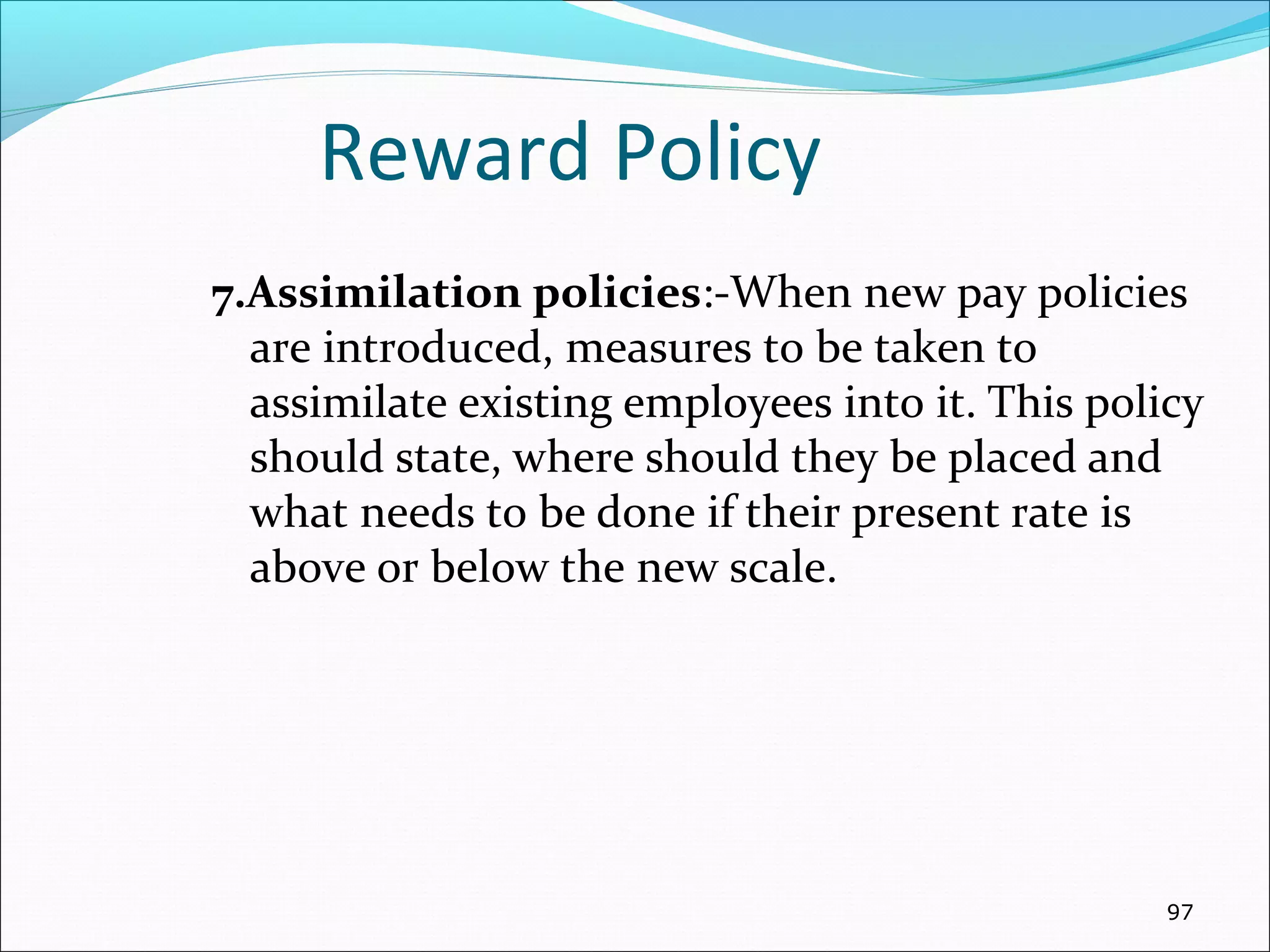 Reward Policy

7.Assimilation policies:-When new pay policies are introduced, measures to be taken to assimilate existing employees into it. This policy should state, where should they be placed and what needs to be done if their present rate is above or below the new scale.

97